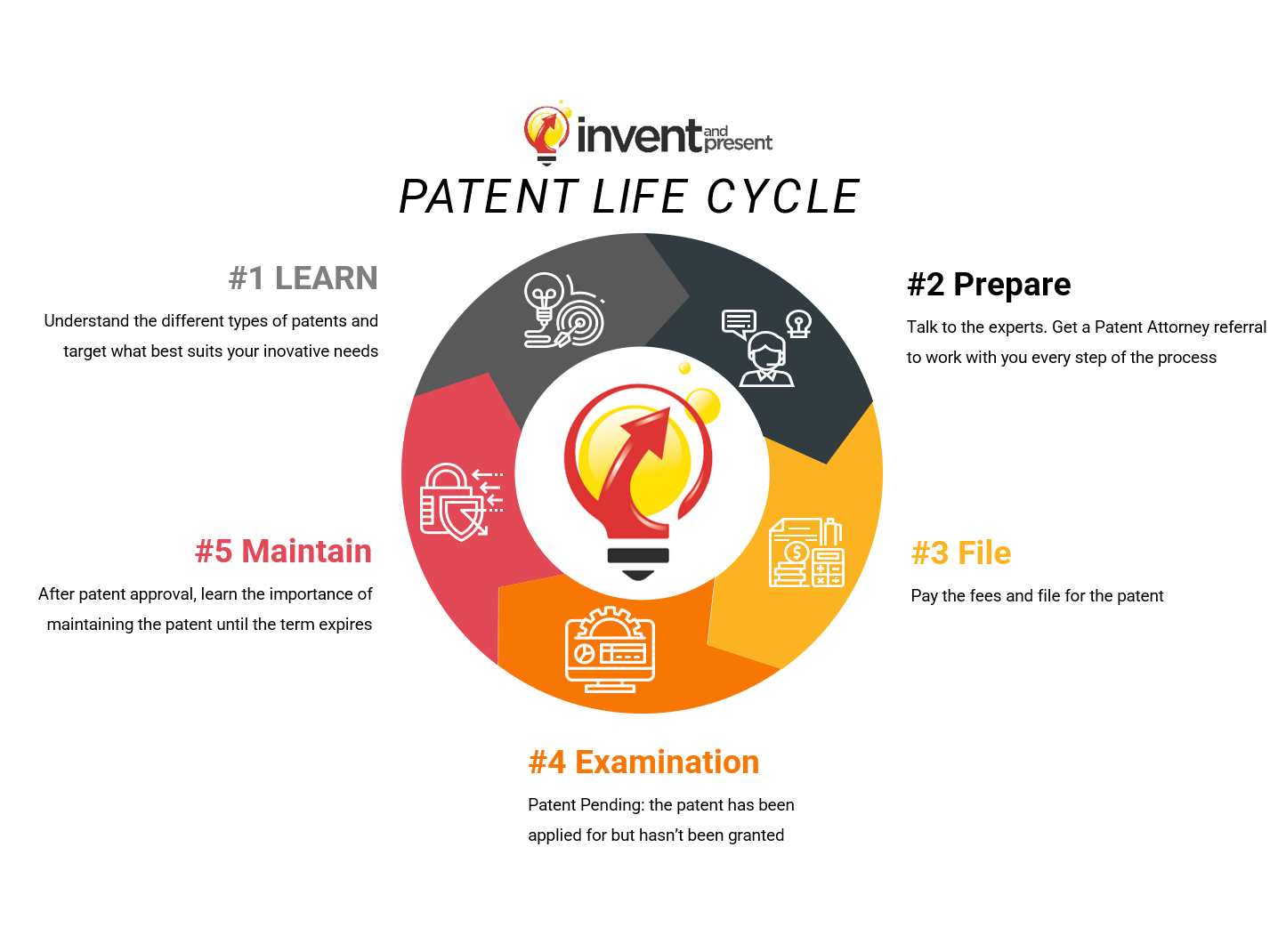 invent and present

PATENT LIFE CYCLE

#1 LEARN

Understand the different types of patents and target what best suits your inovative needs

#2 Prepare

Talk to the experts. Get a Patent Attorney referral to work with you every step of the process

#3 File

Pay the fees and file for the patent

#4 Examination

Patent Pending: the patent has been applied for but hasn't been granted

#5 Maintain

After patent approval, learn the importance of maintaining the patent until the term expires